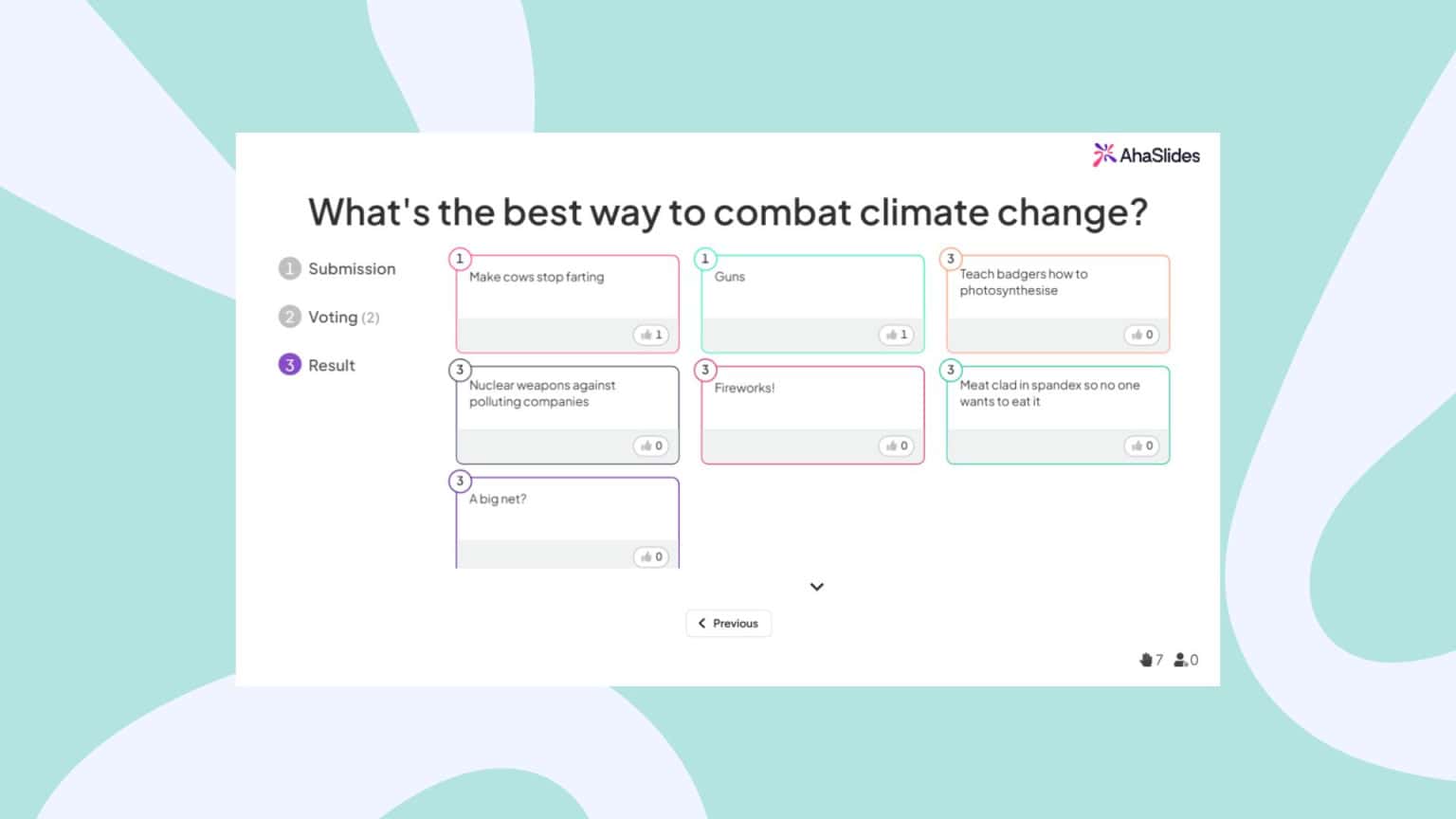 AhaSlides

What's the best way to combat climate change?

1 Submission

2 Voting (2)

3 Result

1
Make cows stop farting
1

1
Guns
1

3
Teach badgers how to photosynthesise
0

3
Nuclear weapons against polluting companies
0

3
Fireworks!
0

3
Meat clad in spandex so no one wants to eat it
0

3
A big net?
0

Previous

7 0